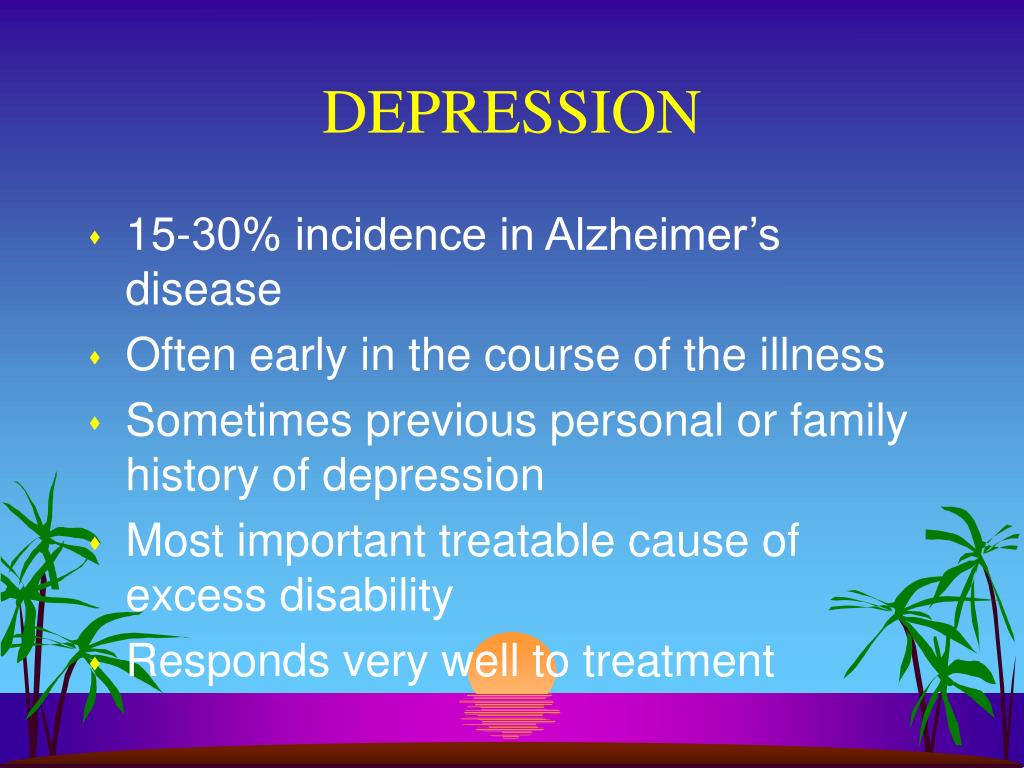 DEPRESSION

- 15-30% incidence in Alzheimer’s disease
- Often early in the course of the illness
- Sometimes previous personal or family history of depression
- Most important treatable cause of excess disability
- Responds very well to treatment